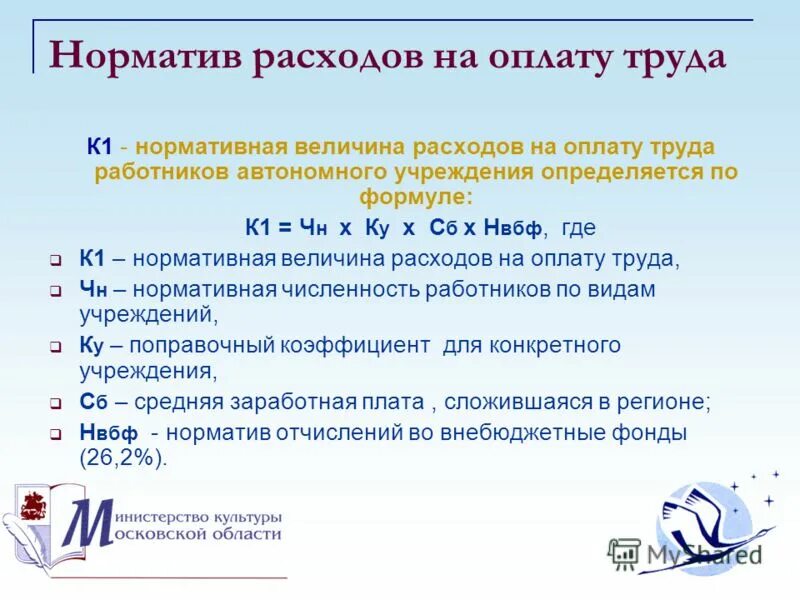 Норматив расходов на оплату труда

К1 - нормативная величина расходов на оплату труда работников автономного учреждения определяется по формуле:

К1 = Чн х Ку х Сб х Нвбф, где

❑ К1 – нормативная величина расходов на оплату труда,
❑ Чн – нормативная численность работников по видам учреждений,
❑ Ку – поправочный коэффициент для конкретного учреждения,
❑ Сб – средняя заработная плата , сложившаяся в регионе;
❑ Нвбф - норматив отчислений во внебюджетные фонды (26,2%).

Министерство культуры Московской области

MyShared